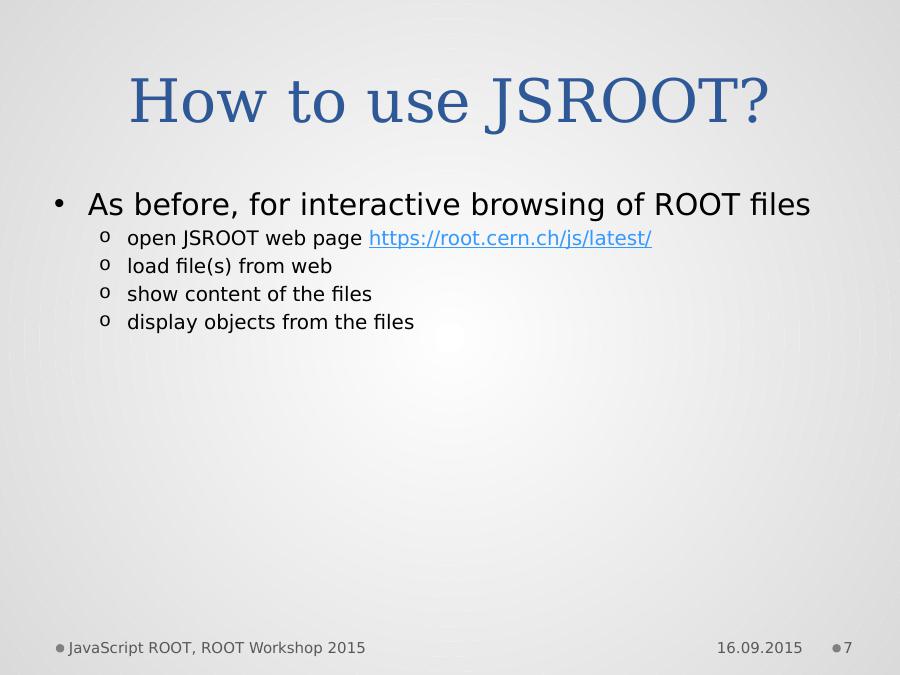 How to use JSROOT?

• As before, for interactive browsing of ROOT files
  o open JSROOT web page https://root.cern.ch/js/latest/
  o load file(s) from web
  o show content of the files
  o display objects from the files

JavaScript ROOT, ROOT Workshop 2015
16.09.2015
7